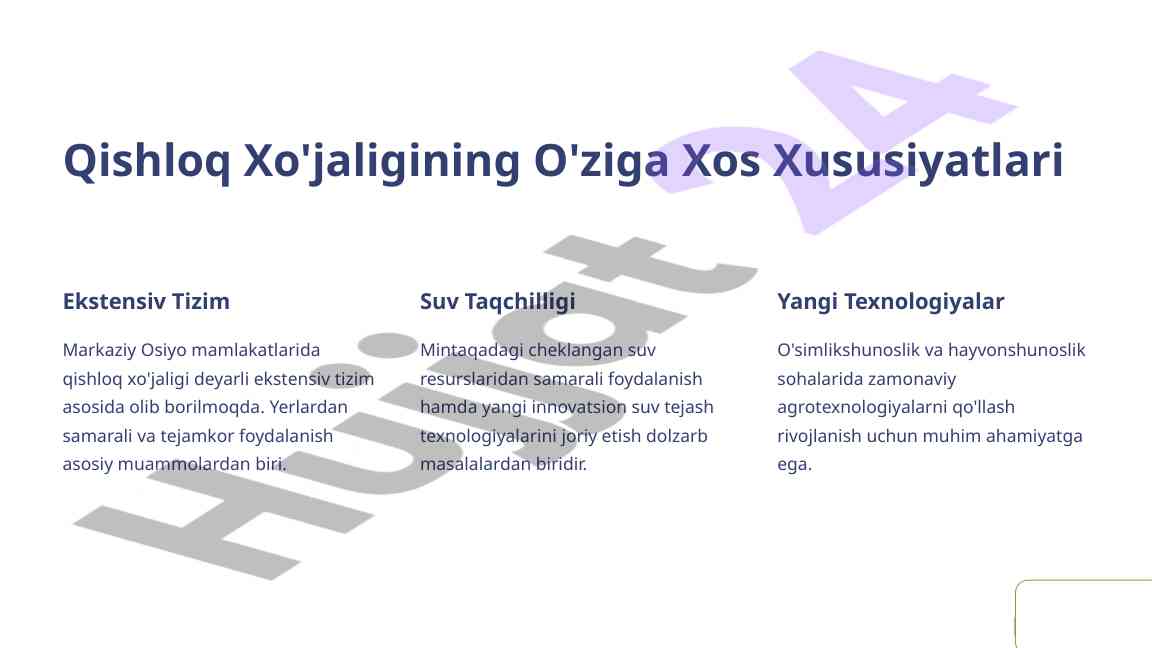 Qishloq Xo'jaligining O'ziga Xos Xususiyatlari

Ekstensiv Tizim

Markaziy Osiyo mamlakatlarida qishloq xo'jaligi deyarli ekstensiv tizim asosida olib borilmoqda. Yerlardan samarali va tejamkor foydalanish asosiy muammolardan biri.

Suv Taqchilligi

Mintaqadagi cheklangan suv resurslaridan samarali foydalanish hamda yangi innovatsion suv tejash texnologiyalarini joriy etish dolzarb masalalardan biridir.

Yangi Texnologiyalar

O'simlikshunoslik va hayvonshunoslik sohalarida zamonaviy agrotexnologiyalarni qo'llash rivojlanish uchun muhim ahamiyatga ega.

Hujjat 24